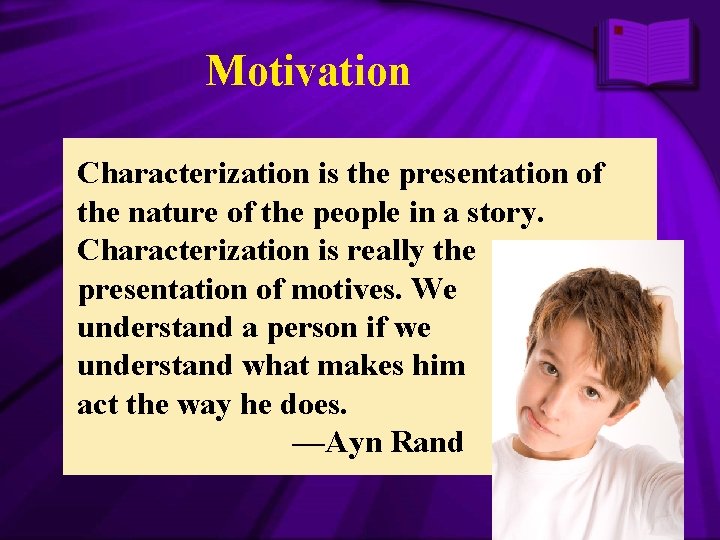 Motivation

Characterization is the presentation of the nature of the people in a story. Characterization is really the presentation of motives. We understand a person if we understand what makes him act the way he does.

—Ayn Rand